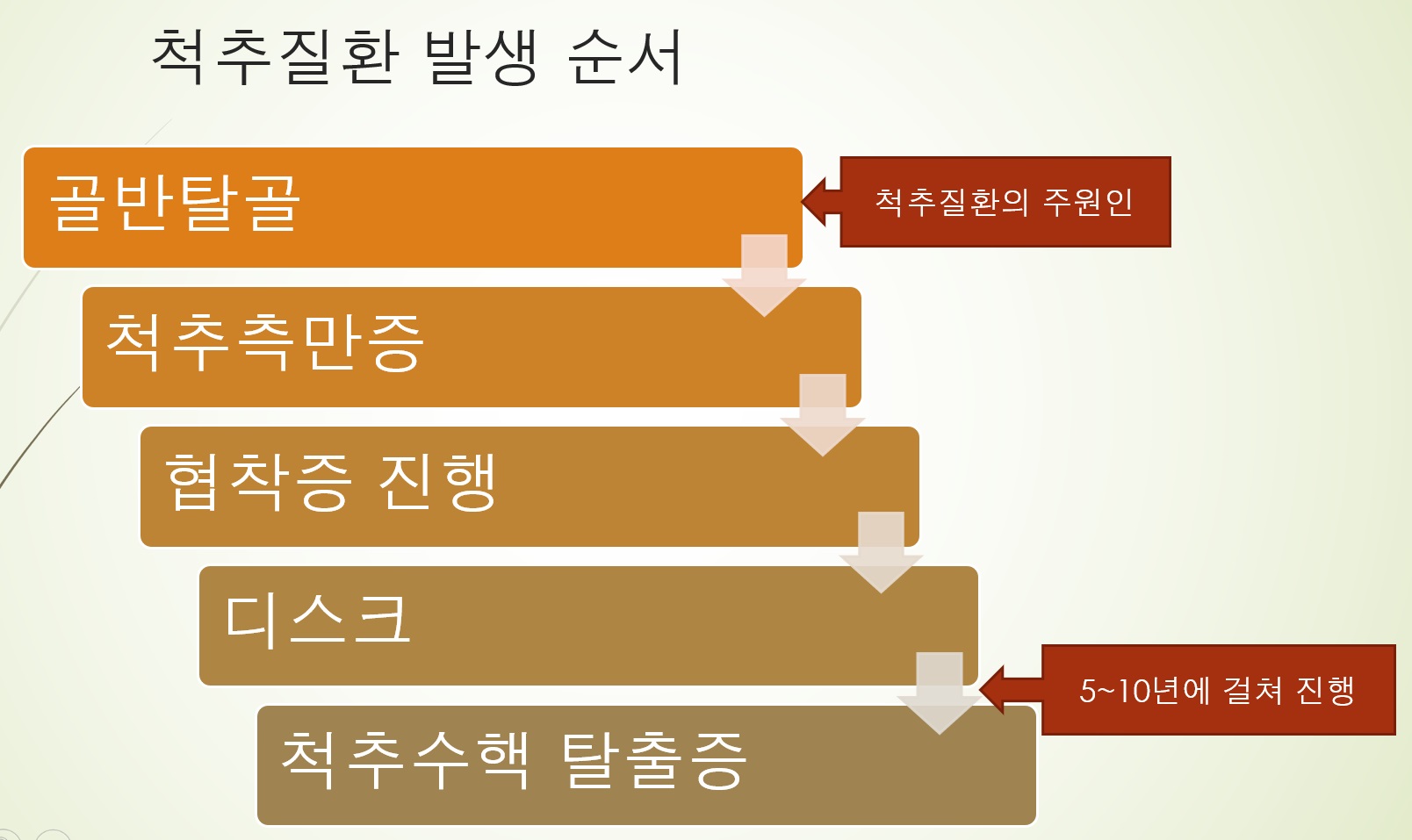 척추질환 발생 순서

골반탈골

척추질환의 주원인

척추측만증

협착증 진행

디스크

5~10년에 걸쳐 진행

척추수핵 탈출증